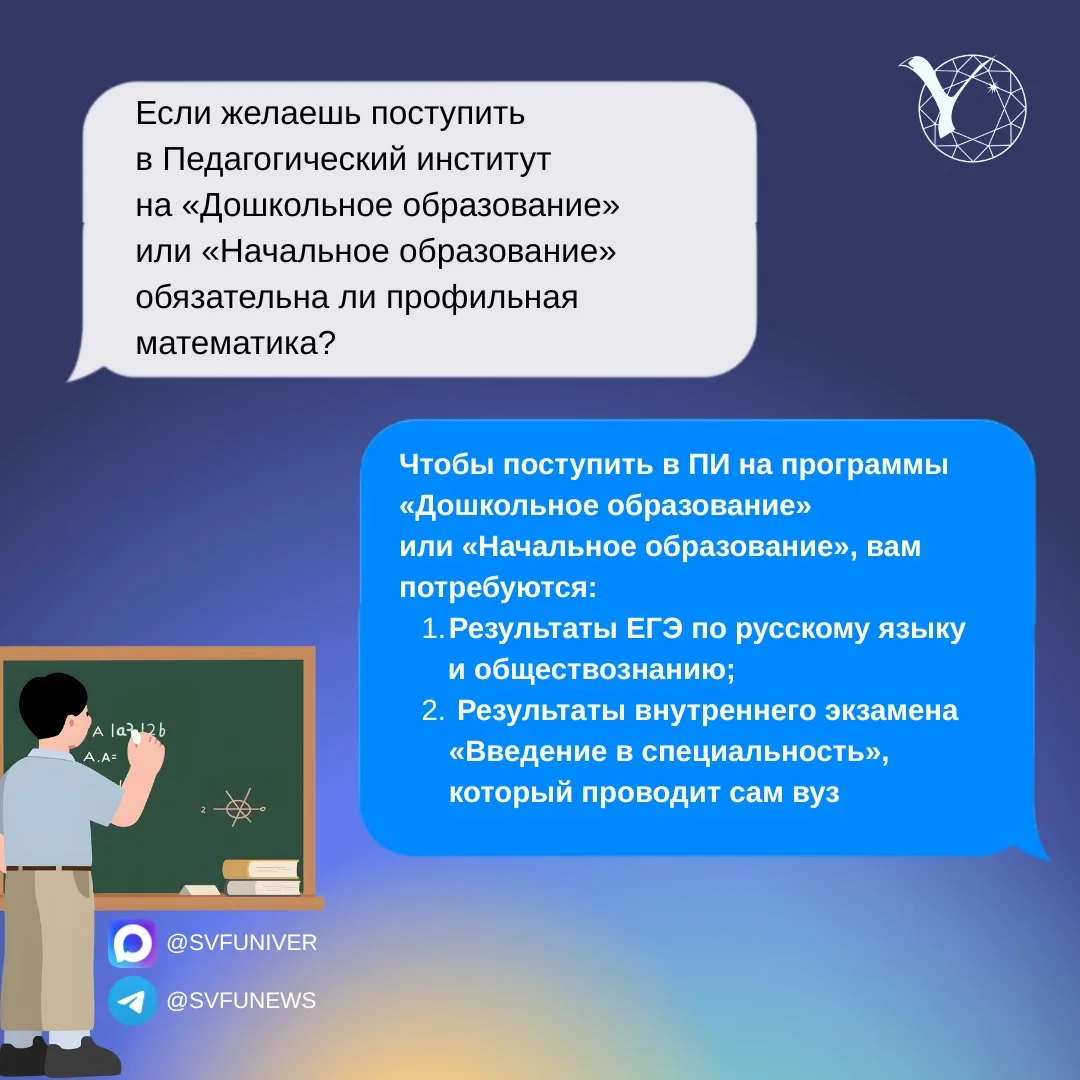 Если желаешь поступить в Педагогический институт на «Дошкольное образование» или «Начальное образование» обязательна ли профильная математика?

Чтобы поступить в ПИ на программы «Дошкольное образование» или «Начальное образование», вам потребуются:
1. Результаты ЕГЭ по русскому языку и обществознанию;
2. Результаты внутреннего экзамена «Введение в специальность», который проводит сам вуз

A |a3|2b
A.A=
2

@SVFUNIVER
@SVFUNEWS